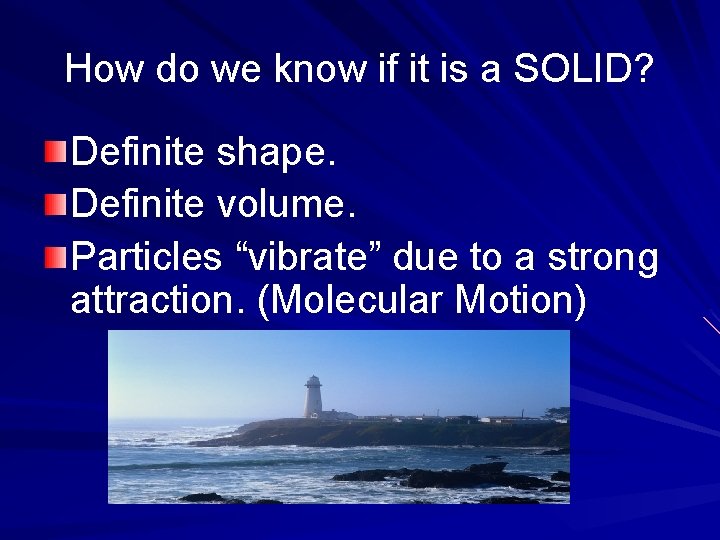 How do we know if it is a SOLID?

Definite shape.

Definite volume.

Particles “vibrate” due to a strong attraction. (Molecular Motion)